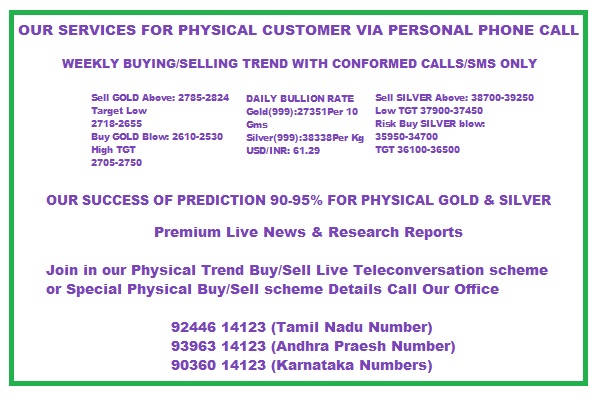 OUR SERVICES FOR PHYSICAL CUSTOMER VIA PERSONAL PHONE CALL

WEEKLY BUYING/SELLING TREND WITH CONFORMED CALLS/SMS ONLY

Sell GOLD Above: 2785-2824
Target Low
2718-2655
Buy GOLD Blow: 2610-2530
High TGT
2705-2750

DAILY BULLION RATE
Gold(999):27351Per 10 Gms
Silver(999):38338Per Kg
USD/INR: 61.29

Sell SILVER Above: 38700-39250
Low TGT 37900-37450
Risk Buy SILVER blow: 35950-34700
TGT 36100-36500

OUR SUCCESS OF PREDICTION 90-95% FOR PHYSICAL GOLD & SILVER

Premium Live News & Research Reports

Join in our Physical Trend Buy/Sell Live Teleconversation scheme or Special Physical Buy/Sell scheme Details Call Our Office

92446 14123 (Tamil Nadu Number)
93963 14123 (Andhra Praesh Number)
90360 14123 (Karnataka Numbers)